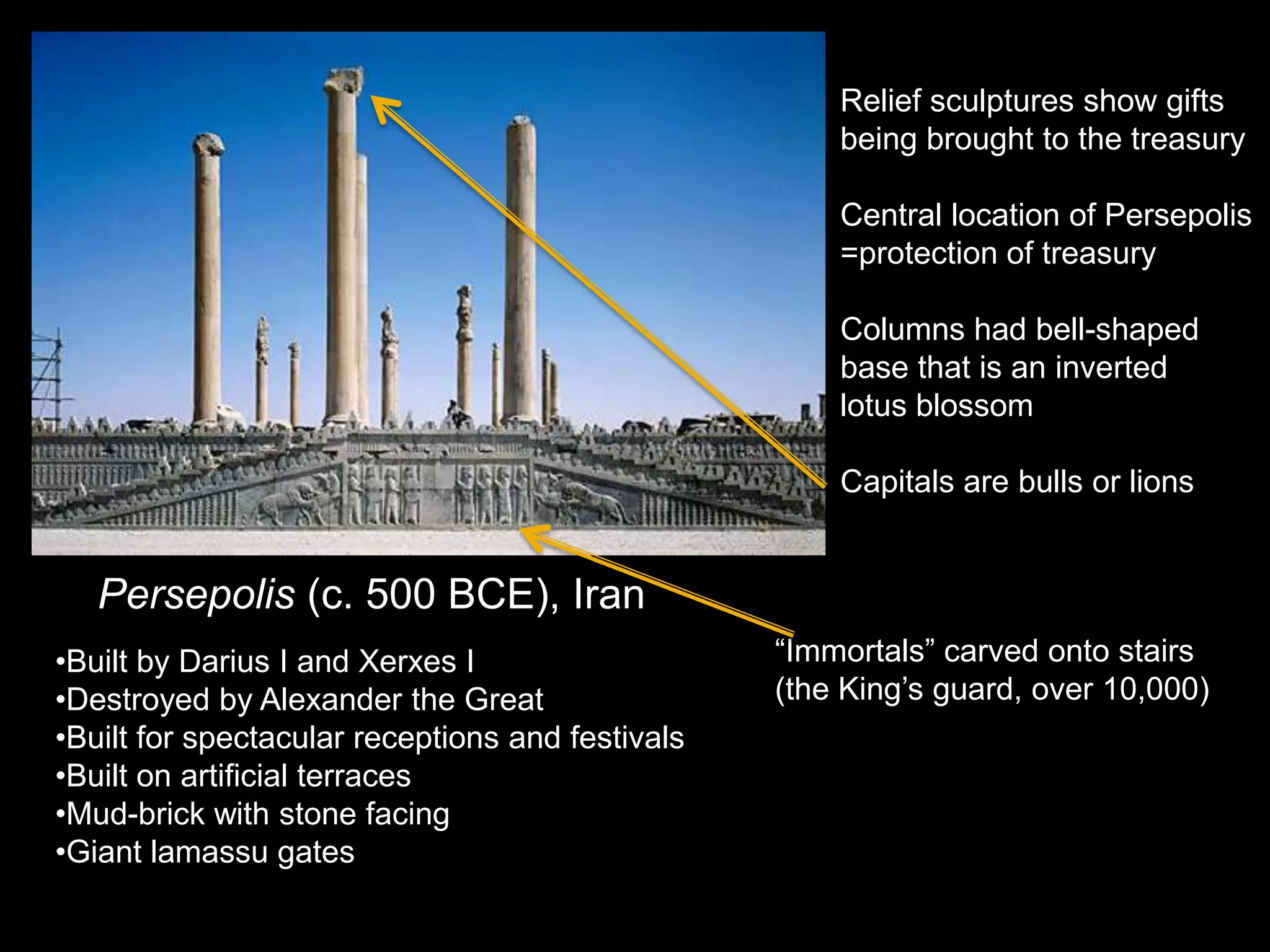 Relief sculptures show gifts being brought to the treasury

Central location of Persepolis =protection of treasury

Columns had bell-shaped base that is an inverted lotus blossom

Capitals are bulls or lions

Persepolis (c. 500 BCE), Iran

•Built by Darius I and Xerxes I
•Destroyed by Alexander the Great
•Built for spectacular receptions and festivals
•Built on artificial terraces
•Mud-brick with stone facing
•Giant lamassu gates

“Immortals” carved onto stairs (the King’s guard, over 10,000)